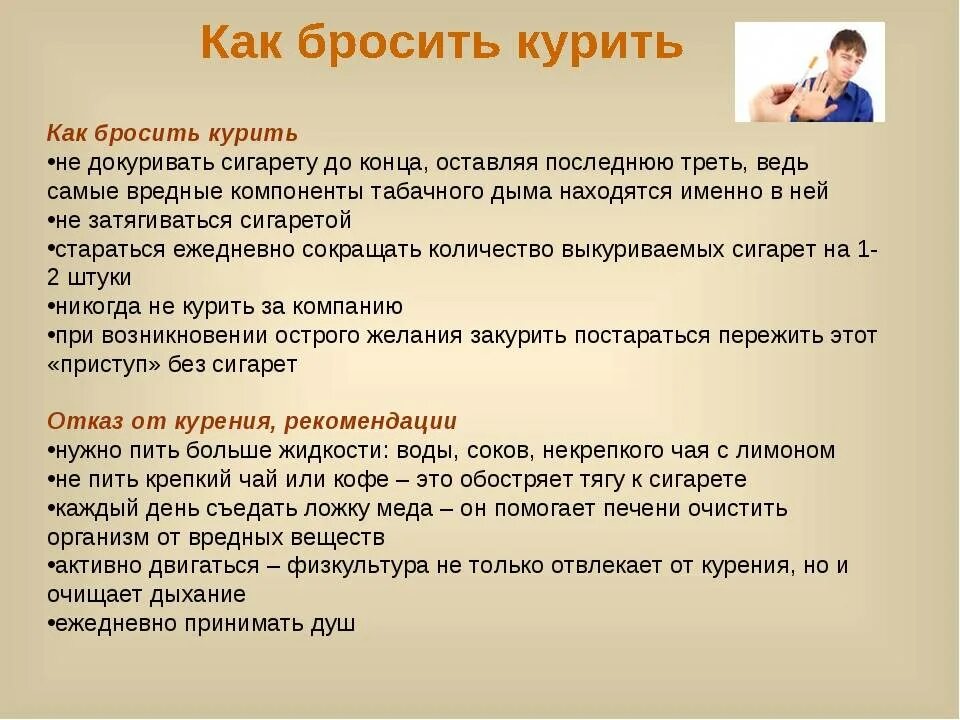 Как бросить курить

Как бросить курить
•не докуривать сигарету до конца, оставляя последнюю треть, ведь самые вредные компоненты табачного дыма находятся именно в ней
•не затягиваться сигаретой
•стараться ежедневно сокращать количество выкуриваемых сигарет на 1-2 штуки
•никогда не курить за компанию
•при возникновении острого желания закурить постараться пережить этот «приступ» без сигарет

Отказ от курения, рекомендации
•нужно пить больше жидкости: воды, соков, некрепкого чая с лимоном
•не пить крепкий чай или кофе – это обостряет тягу к сигарете
•каждый день съедать ложку меда – он помогает печени очистить организм от вредных веществ
•активно двигаться – физкультура не только отвлекает от курения, но и очищает дыхание
•ежедневно принимать душ